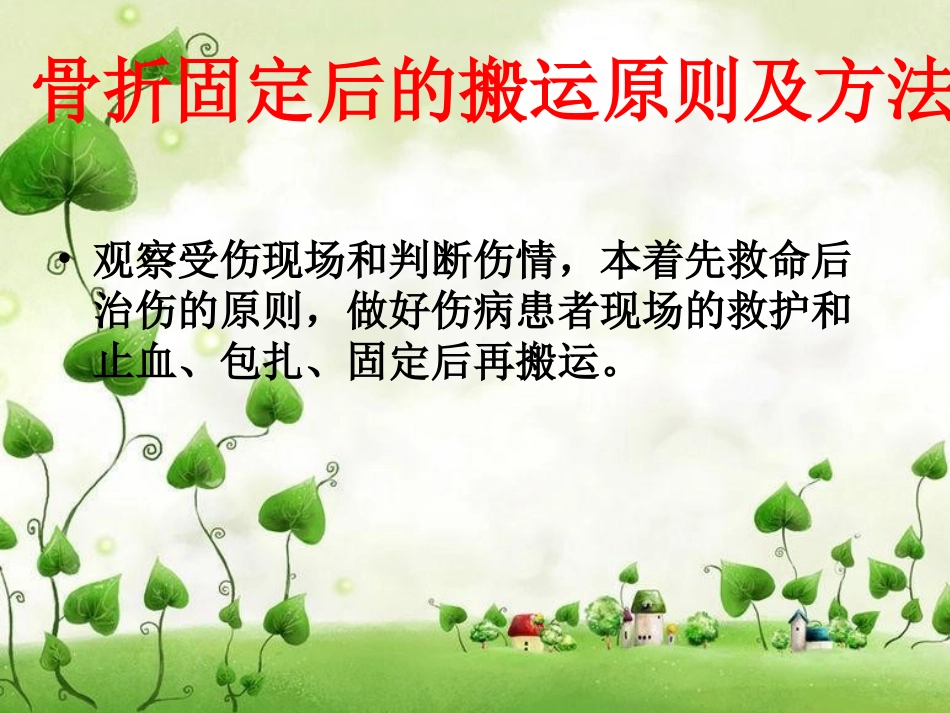 骨折固定后的搬运原则及方法

• 观察受伤现场和判断伤情，本着先救命后治伤的原则，做好伤病患者现场的救护和止血、包扎、固定后再搬运。